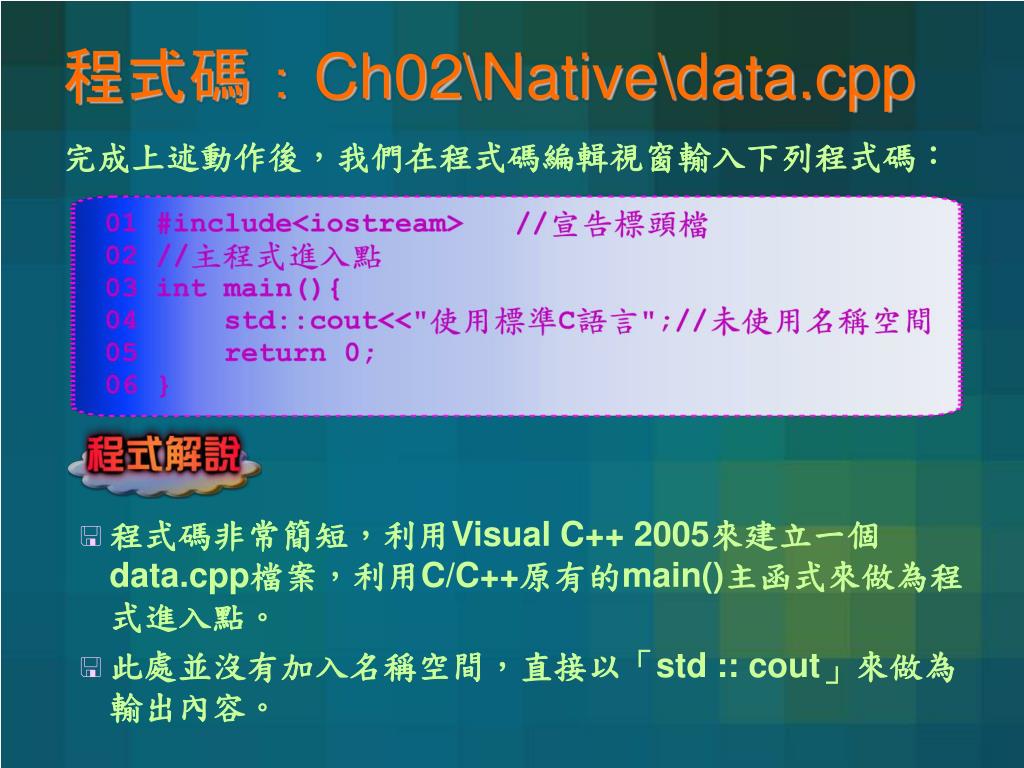 程式碼：Ch02\Native\data.cpp

完成上述動作後，我們在程式碼編輯視窗輸入下列程式碼：

01 #include<iostream>　//宣告標頭檔
02 //主程式進入點
03 int main(){
04 　std::cout<<"使用標準C語言";//未使用名稱空間
05 　return 0;
06 }

程式解說

程式碼非常簡短，利用Visual C++ 2005來建立一個data.cpp檔案，利用C/C++原有的main()主函式來做為程式進入點。

此處並沒有加入名稱空間，直接以「std :: cout」來做為輸出內容。